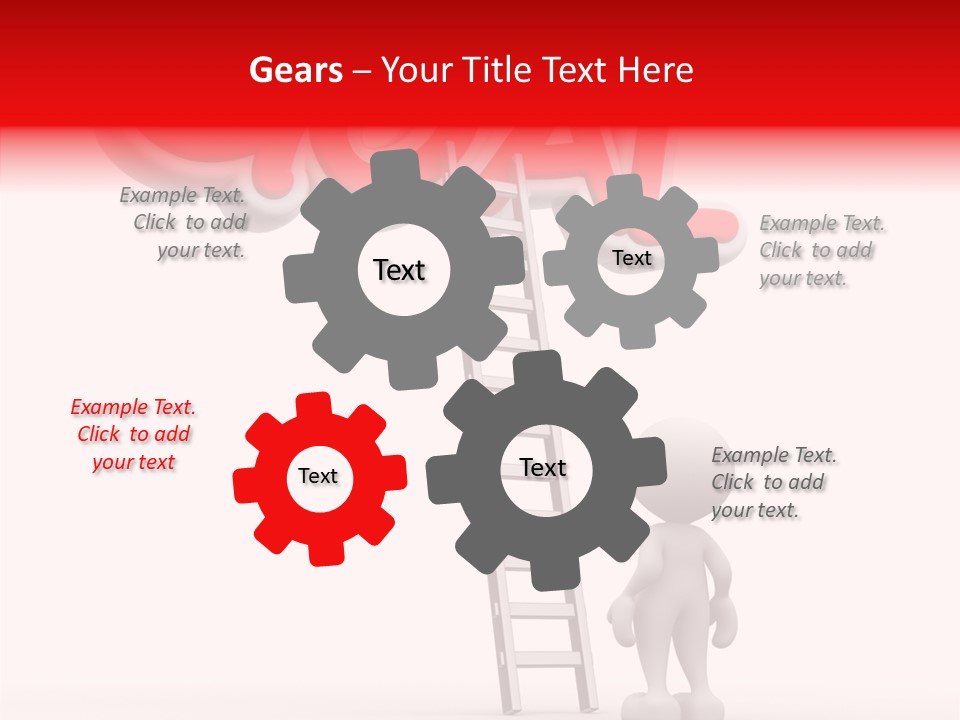 Gears – Your Title Text Here

Example Text. Click to add your text.

Text

Text

Example Text. Click to add your text.

Example Text. Click to add your text

Text

Text

Example Text. Click to add your text.